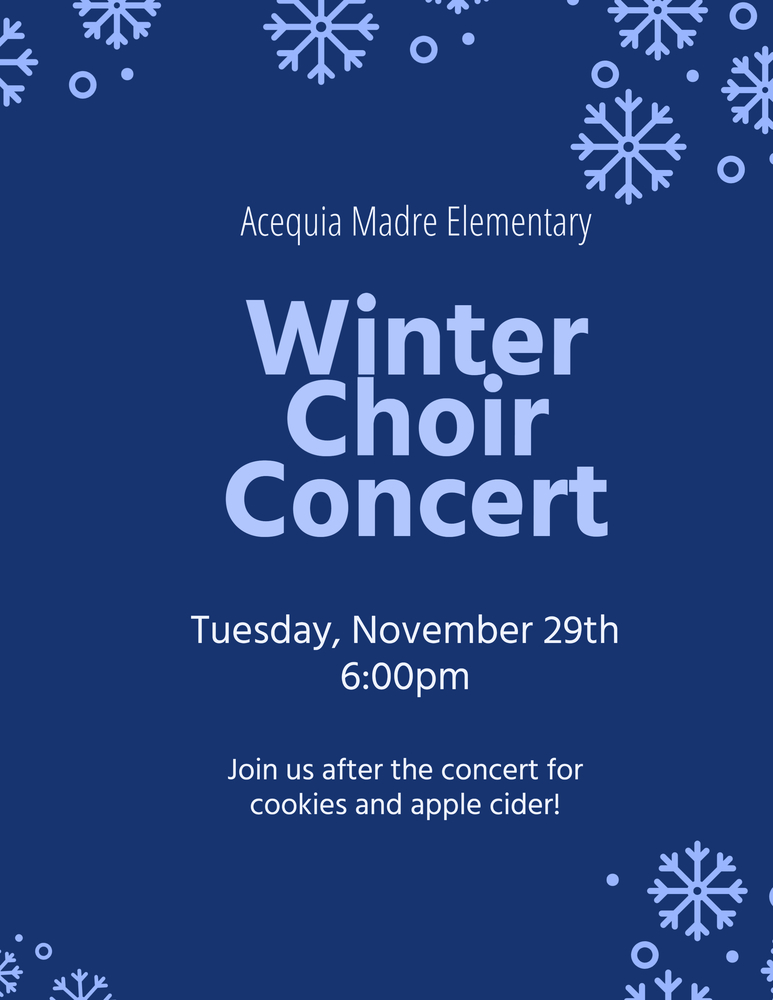 Acequia Madre Elementary

Winter Choir Concert

Tuesday, November 29th
6:00pm

Join us after the concert for cookies and apple cider!